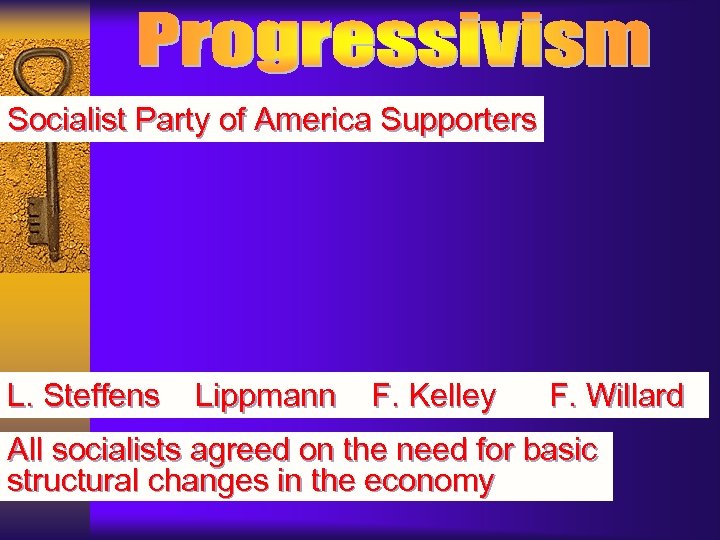 Progressivism

Socialist Party of America Supporters

L. Steffens Lippmann F. Kelley F. Willard

All socialists agreed on the need for basic structural changes in the economy